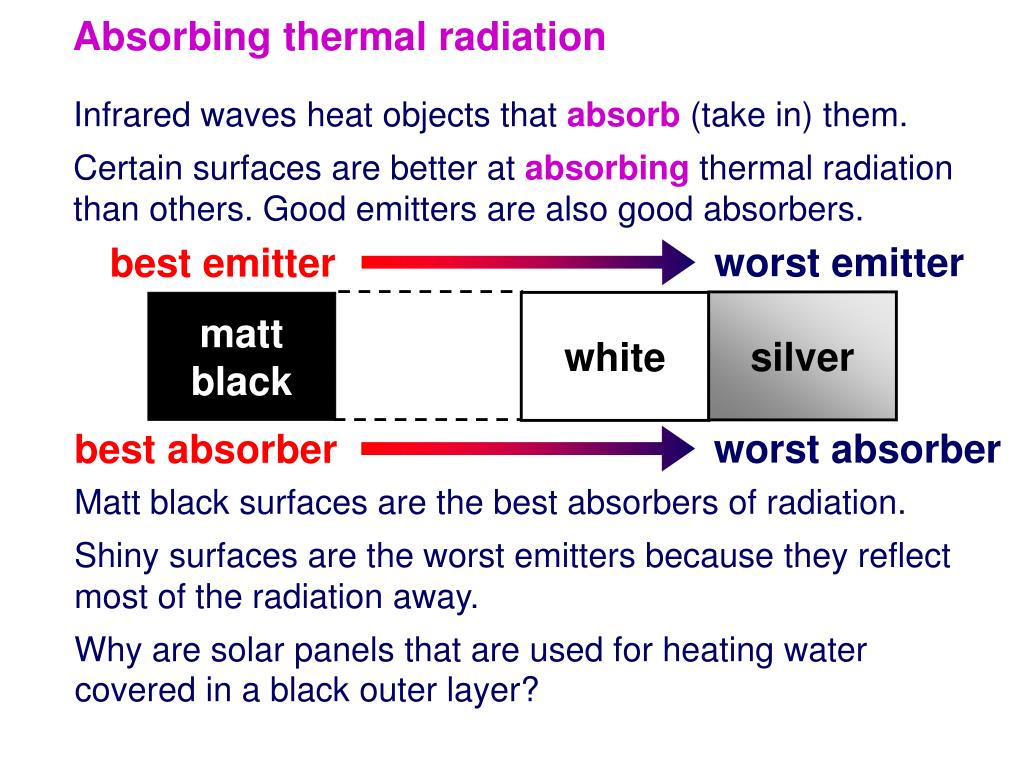 Absorbing thermal radiation

Infrared waves heat objects that absorb (take in) them.

Certain surfaces are better at absorbing thermal radiation than others. Good emitters are also good absorbers.

best emitter

worst emitter

matt black

white

silver

best absorber

worst absorber

Matt black surfaces are the best absorbers of radiation.

Shiny surfaces are the worst emitters because they reflect most of the radiation away.

Why are solar panels that are used for heating water covered in a black outer layer?